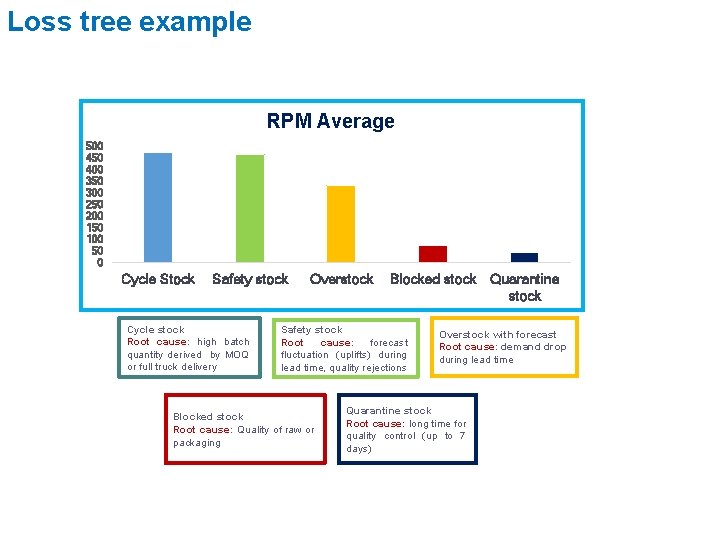 Loss tree example

RPM Average

500
450
400
350
300
250
200
150
100
50
0

Cycle Stock Safety stock Overstock Blocked stock Quarantine stock

Cycle stock
Root cause: high batch quantity derived by MOQ or full truck delivery

Safety stock
Root cause: forecast fluctuation (uplifts) during lead time, quality rejections

Overstock with forecast
Root cause: demand drop during lead time

Blocked stock
Root cause: Quality of raw or packaging

Quarantine stock
Root cause: long time for quality control (up to 7 days)